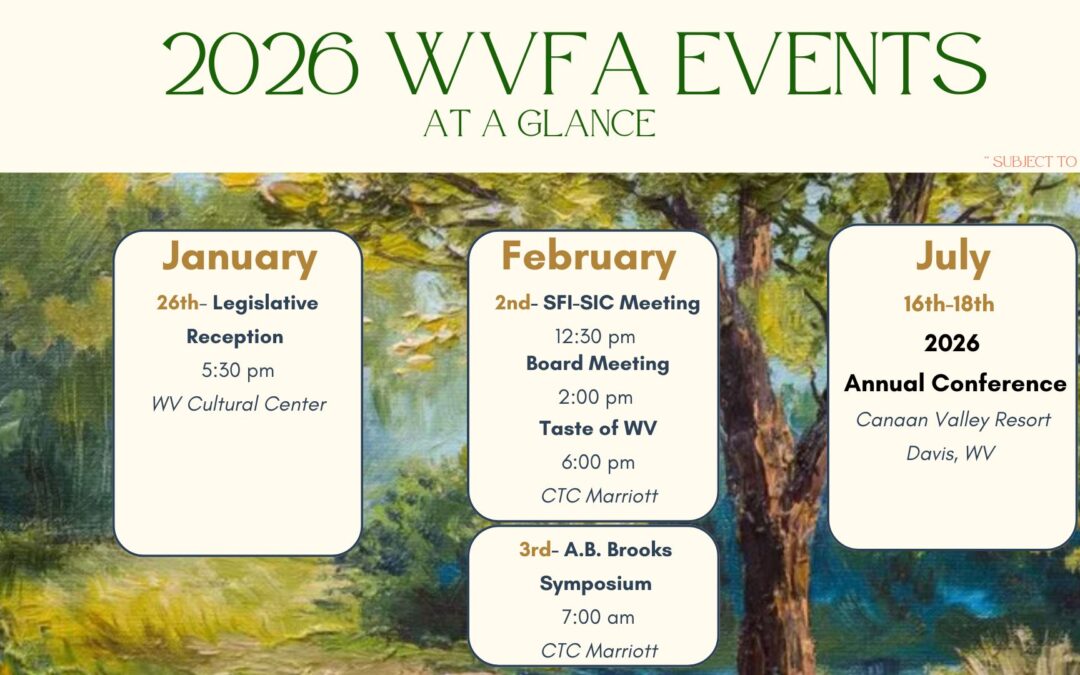 2026 WVFA EVENTS
AT A GLANCE

** SUBJECT TO

January
26th- Legislative Reception
5:30 pm
WV Cultural Center

February
2nd- SFI-SIC Meeting
12:30 pm
Board Meeting
2:00 pm
Taste of WV
6:00 pm
CTC Marriott

3rd- A.B. Brooks Symposium
7:00 am
CTC Marriott

July
16th-18th
2026
Annual Conference
Canaan Valley Resort
Davis, WV